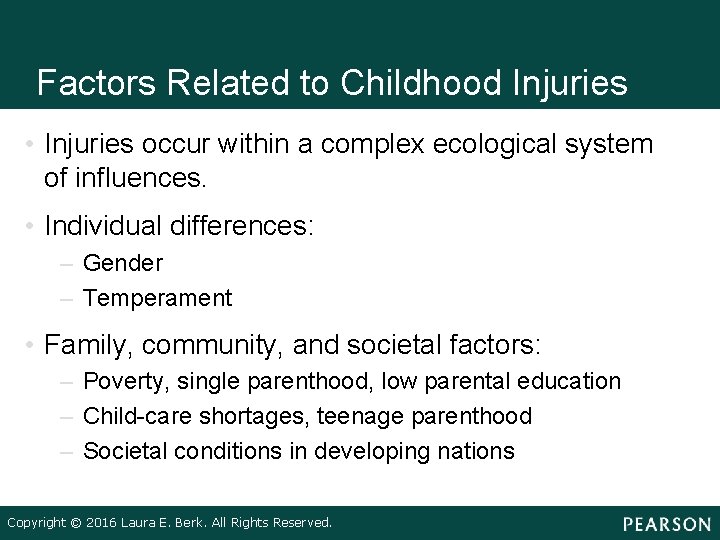 Factors Related to Childhood Injuries

• Injuries occur within a complex ecological system of influences.

• Individual differences:
– Gender
– Temperament

• Family, community, and societal factors:
– Poverty, single parenthood, low parental education
– Child-care shortages, teenage parenthood
– Societal conditions in developing nations

Copyright © 2016 Laura E. Berk. All Rights Reserved.

PEARSON